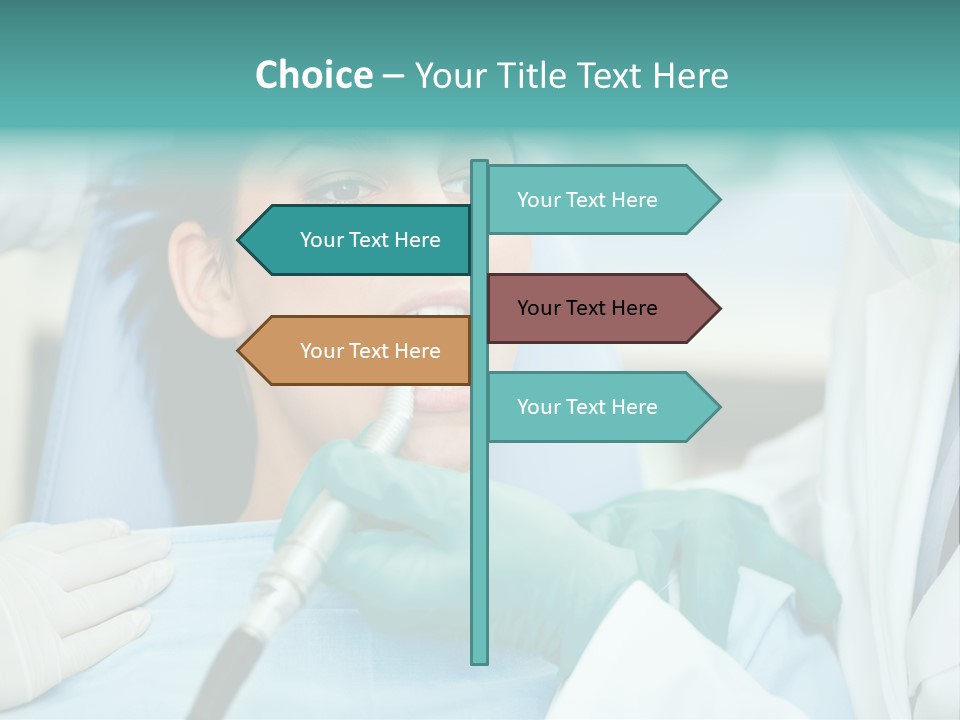 Choice – Your Title Text Here

Your Text Here

Your Text Here

Your Text Here

Your Text Here

Your Text Here